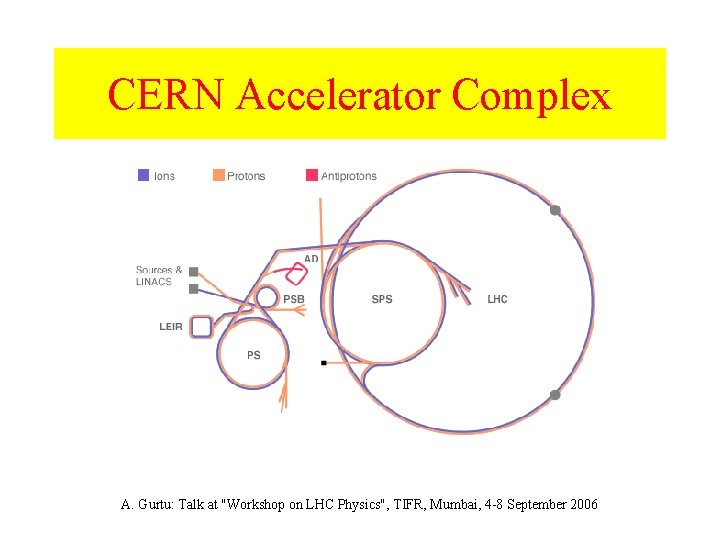 CERN Accelerator Complex

Ions Protons Antiprotons

Sources & LINACS

AD

PSB

SPS

LHC

LEIR

PS

A. Gurtu: Talk at "Workshop on LHC Physics", TIFR, Mumbai, 4-8 September 2006